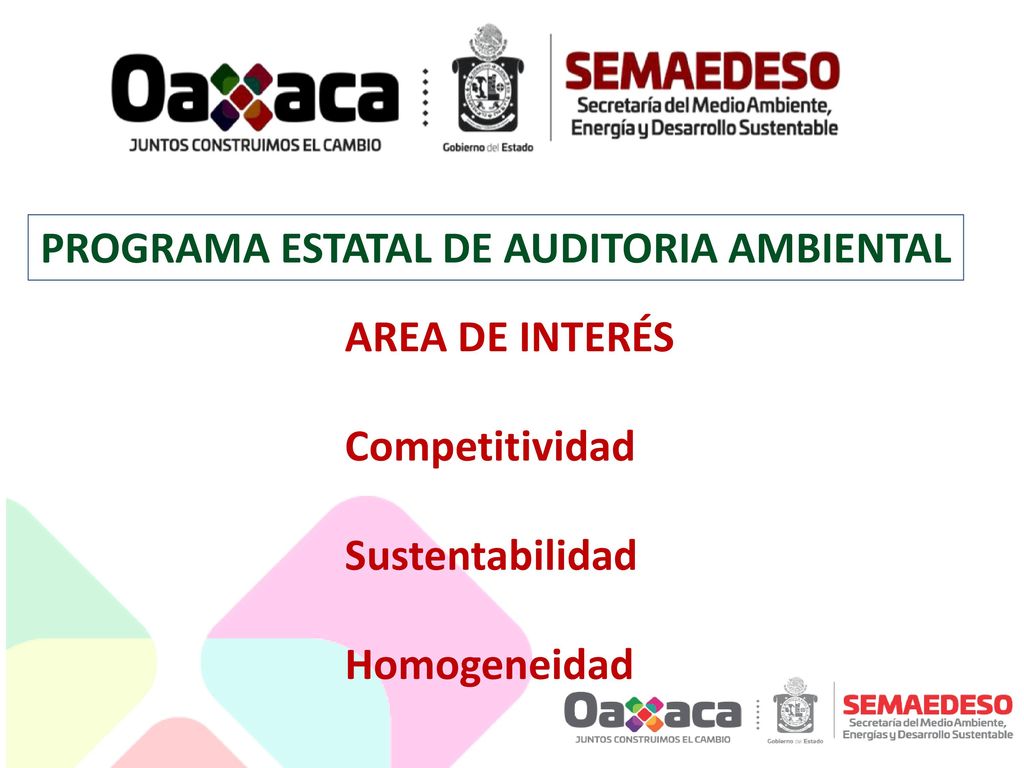 Oaxaca
JUNTOS CONSTRUIMOS EL CAMBIO

Gobierno del Estado

SEMAEDESO
Secretaría del Medio Ambiente, Energía y Desarrollo Sustentable

PROGRAMA ESTATAL DE AUDITORIA AMBIENTAL

AREA DE INTERÉS

Competitividad

Sustentabilidad

Homogeneidad

Oaxaca
JUNTOS CONSTRUIMOS EL CAMBIO

Gobierno del Estado

SEMAEDESO
Secretaría del Medio Ambiente, Energías y Desarrollo Sustentable